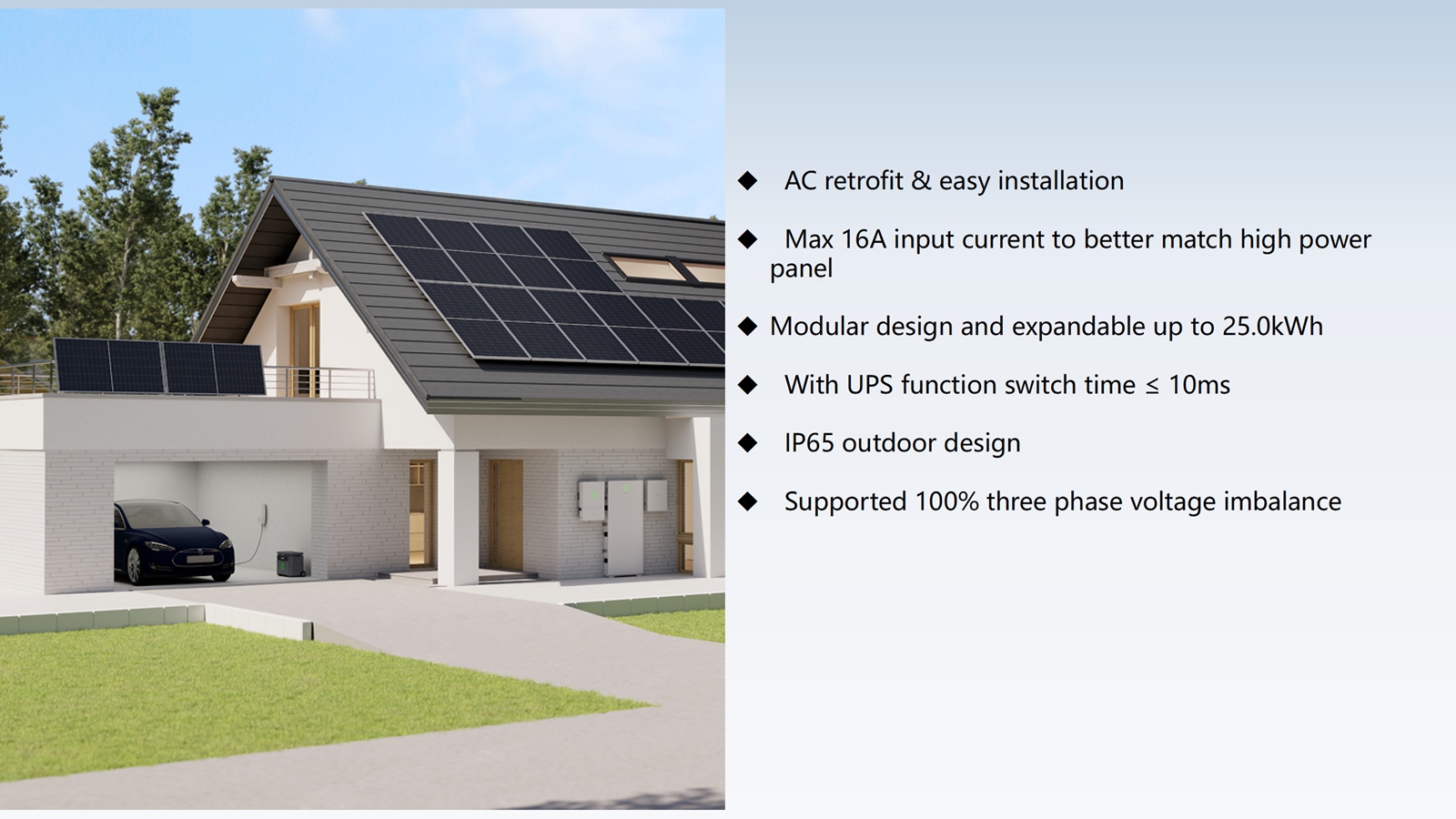 ◆ AC retrofit & easy installation

◆ Max 16A input current to better match high power panel

◆ Modular design and expandable up to 25.0kWh

◆ With UPS function switch time ≤ 10ms

◆ IP65 outdoor design

◆ Supported 100% three phase voltage imbalance